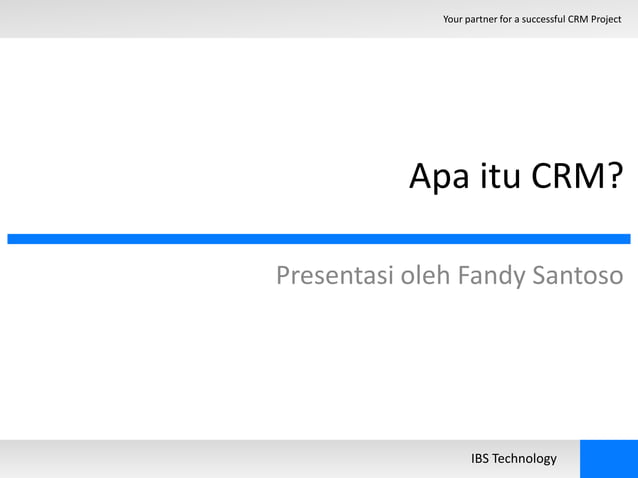 Your partner for a successful CRM Project

Apa itu CRM?

Presentasi oleh Fandy Santoso

IBS Technology